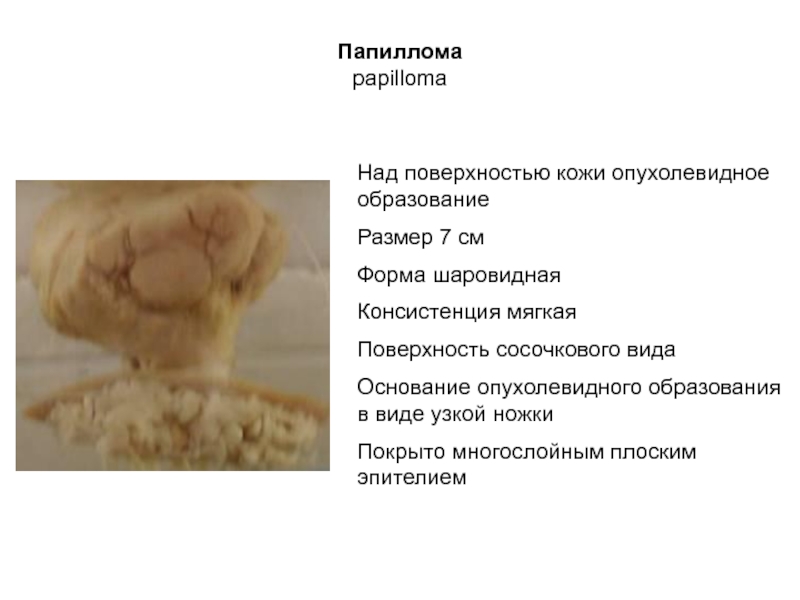 Папиллома
papilloma

Над поверхностью кожи опухолевидное образование

Размер 7 см

Форма шаровидная

Консистенция мягкая

Поверхность сосочкового вида

Основание опухолевидного образования в виде узкой ножки

Покрыто многослойным плоским эпителием